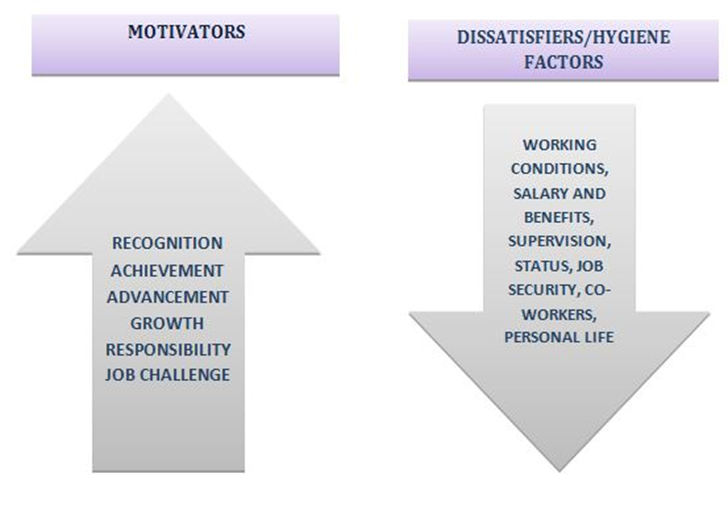 MOTIVATORS

RECOGNITION
ACHIEVEMENT
ADVANCEMENT
GROWTH
RESPONSIBILITY
JOB CHALLENGE

DISSATISFIERS/HYGIENE FACTORS

WORKING CONDITIONS, SALARY AND BENEFITS, SUPERVISION, STATUS, JOB SECURITY, CO-WORKERS, PERSONAL LIFE